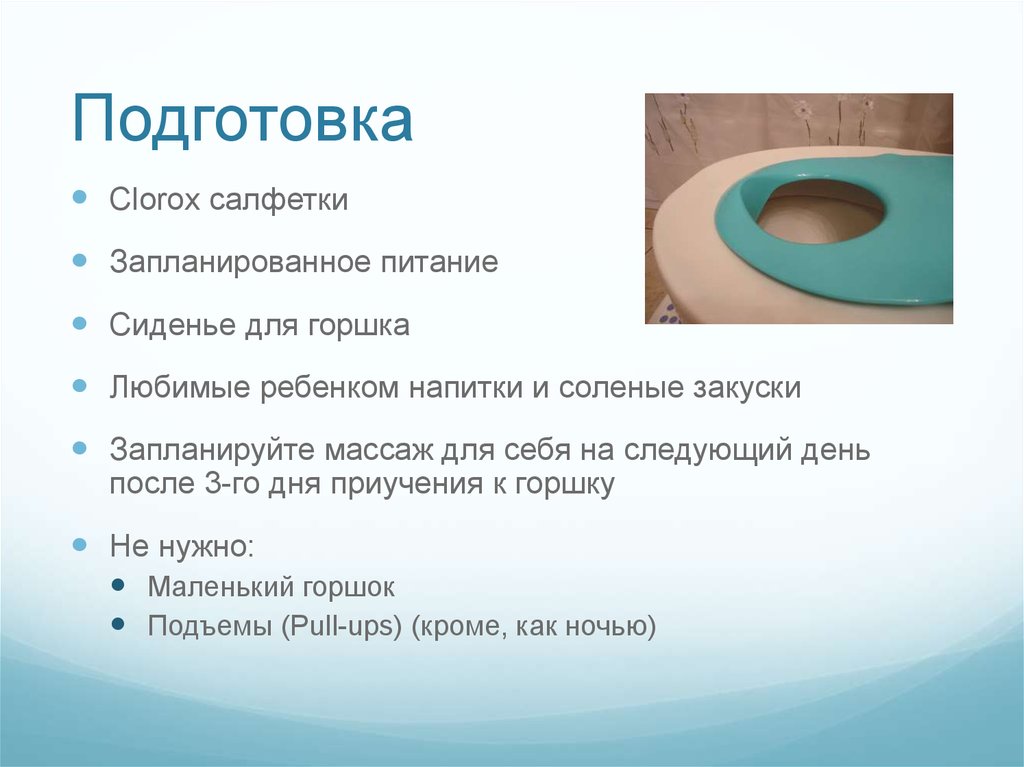 Подготовка

Clorox салфетки

Запланированное питание

Сиденье для горшка

Любимые ребенком напитки и соленые закуски

Запланируйте массаж для себя на следующий день после 3-го дня приучения к горшку

Не нужно:

Маленький горшок

Подъемы (Pull-ups) (кроме, как ночью)